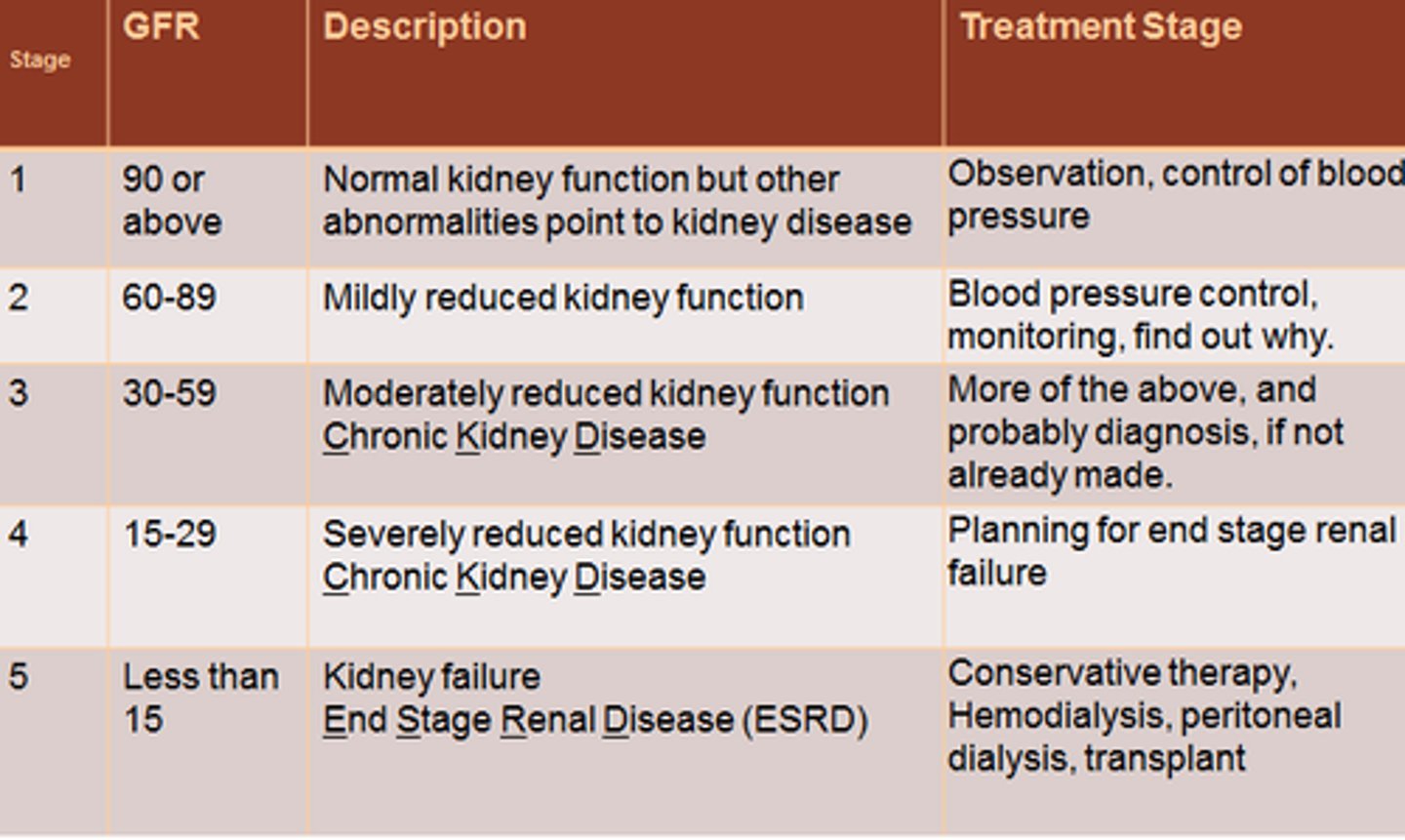 | Stage | GFR | Description | Treatment Stage |
|---|---|---|---|
| 1 | 90 or above | Normal kidney function but other abnormalities point to kidney disease | Observation, control of blood pressure |
| 2 | 60-89 | Mildly reduced kidney function | Blood pressure control, monitoring, find out why. |
| 3 | 30-59 | Moderately reduced kidney function Chronic Kidney Disease | More of the above, and probably diagnosis, if not already made. |
| 4 | 15-29 | Severely reduced kidney function Chronic Kidney Disease | Planning for end stage renal failure |
| 5 | Less than 15 | Kidney failure End Stage Renal Disease (ESRD) | Conservative therapy, Hemodialysis, peritoneal dialysis, transplant |